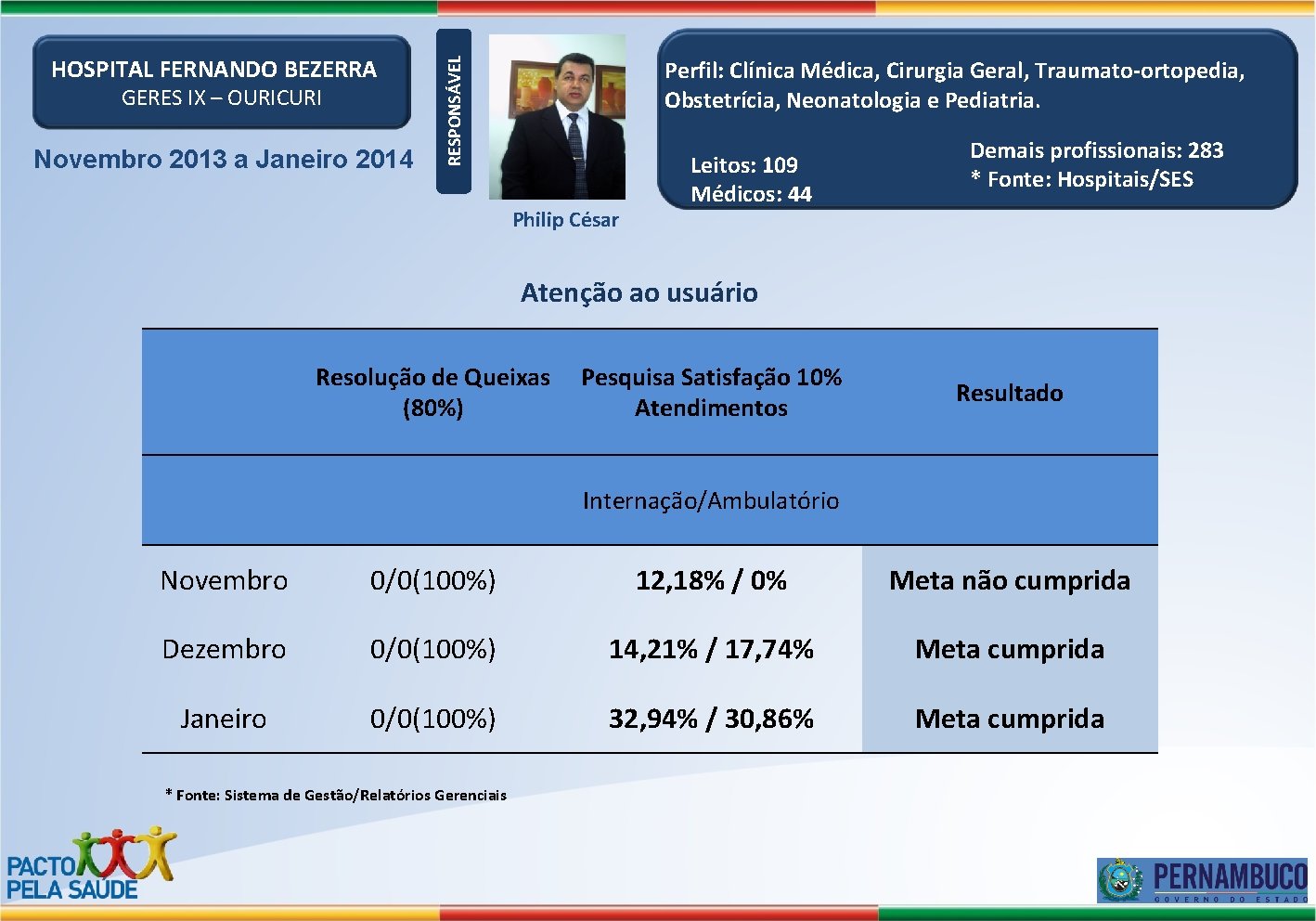 HOSPITAL FERNANDO BEZERRA
GERES IX – OURICURI

Novembro 2013 a Janeiro 2014

RESPONSÁVEL

Philip César

Perfil: Clínica Médica, Cirurgia Geral, Traumato-ortopedia, Obstetrícia, Neonatologia e Pediatria.

Leitos: 109
Médicos: 44

Demais profissionais: 283
* Fonte: Hospitais/SES

Atenção ao usuário

| | Resolução de Queixas (80%) | Pesquisa Satisfação 10% Atendimentos | Resultado |
|---|---|---|---|
| | | Internação/Ambulatório | |
| Novembro | 0/0(100%) | 12,18% / 0% | Meta não cumprida |
| Dezembro | 0/0(100%) | 14,21% / 17,74% | Meta cumprida |
| Janeiro | 0/0(100%) | 32,94% / 30,86% | Meta cumprida |

* Fonte: Sistema de Gestão/Relatórios Gerenciais

PACTO PELA SAÚDE

PERNAMBUCO
GOVERNO DO ESTADO